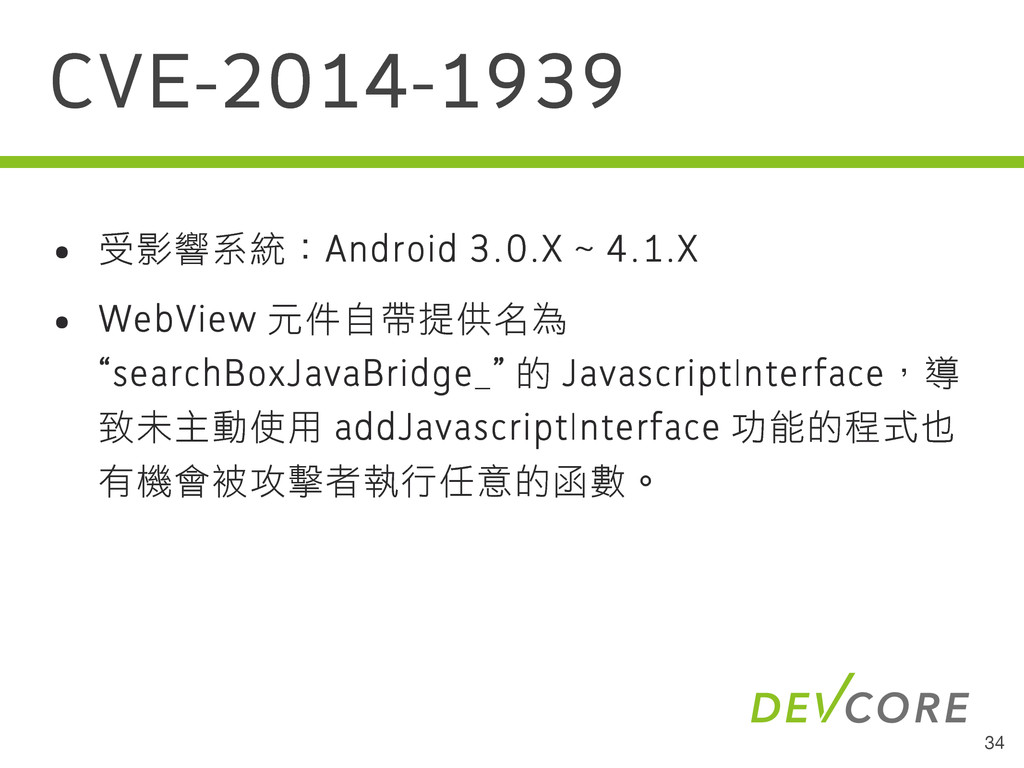 CVE-2014-1939

• 受影響系統：Android 3.0.X ~ 4.1.X

• WebView 元件自帶提供名為 “searchBoxJavaBridge_” 的 JavascriptInterface，導致未主動使用 addJavascriptInterface 功能的程式也有機會被攻擊者執行任意的函數。

DEVCORE

34